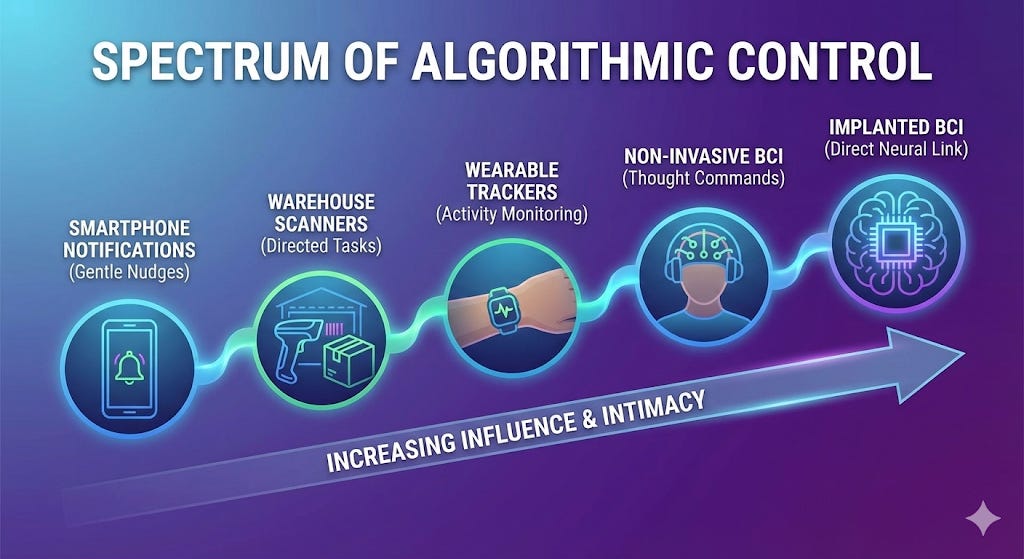 SPECTRUM OF ALGORITHMIC CONTROL

SMARTPHONE NOTIFICATIONS
(Gentle Nudges)

WAREHOUSE SCANNERS
(Directed Tasks)

WEARABLE TRACKERS
(Activity Monitoring)

NON-INVASIVE BCI
(Thought Commands)

IMPLANTED BCI
(Direct Neural Link)

INCREASING INFLUENCE & INTIMACY